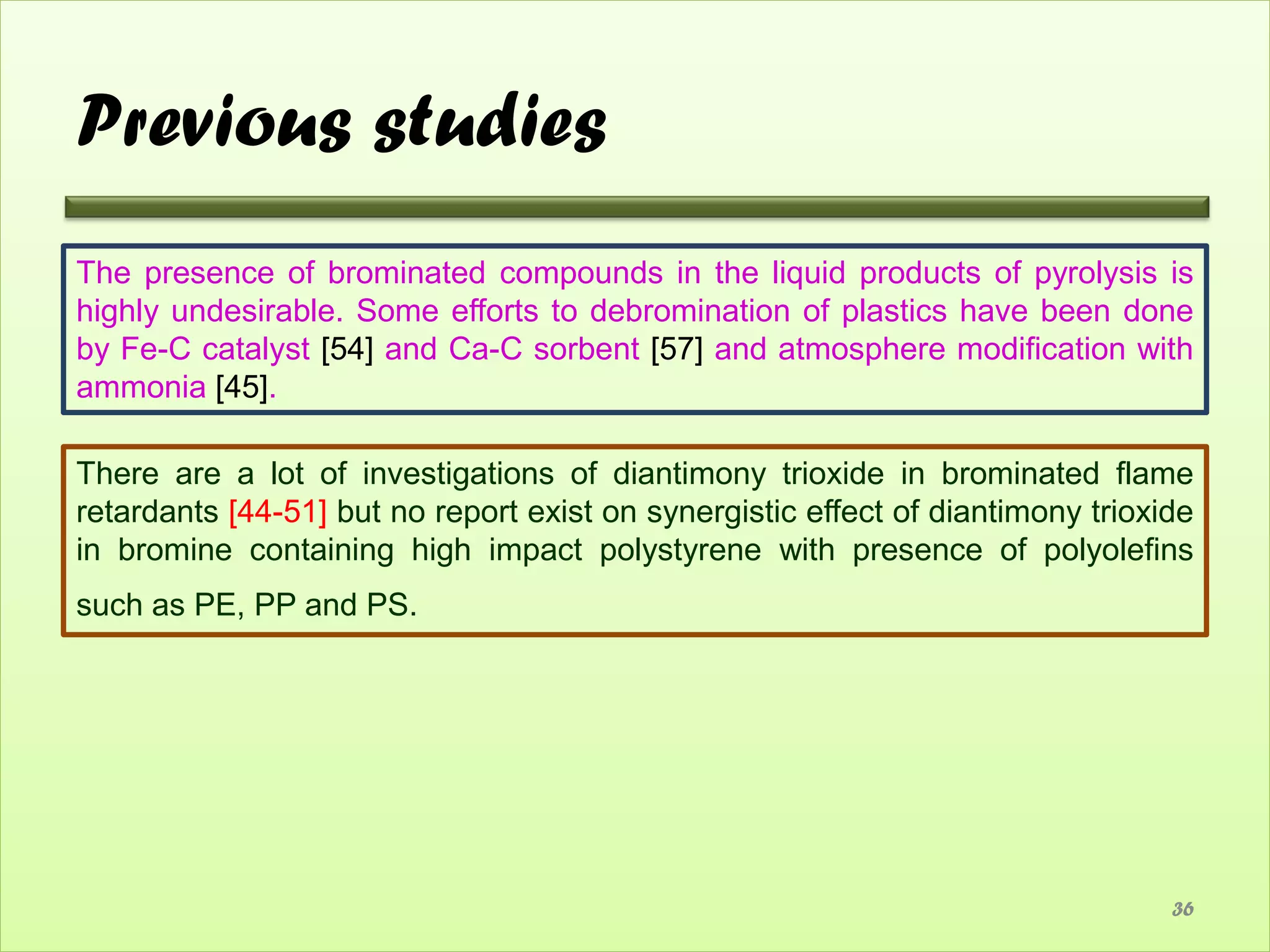 Previous studies

The presence of brominated compounds in the liquid products of pyrolysis is highly undesirable. Some efforts to debromination of plastics have been done by Fe-C catalyst [54] and Ca-C sorbent [57] and atmosphere modification with ammonia [45].

There are a lot of investigations of diantimony trioxide in brominated flame retardants [44-51] but no report exist on synergistic effect of diantimony trioxide in bromine containing high impact polystyrene with presence of polyolefins such as PE, PP and PS.

36